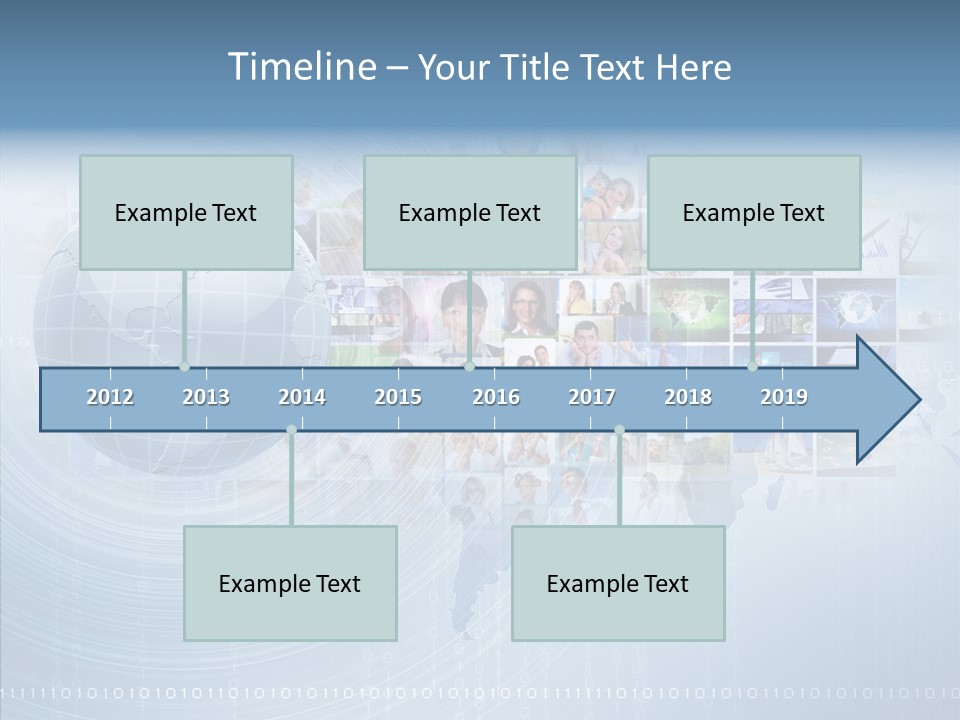 Timeline – Your Title Text Here

Example Text

Example Text

Example Text

2012 2013 2014 2015 2016 2017 2018 2019

Example Text

Example Text